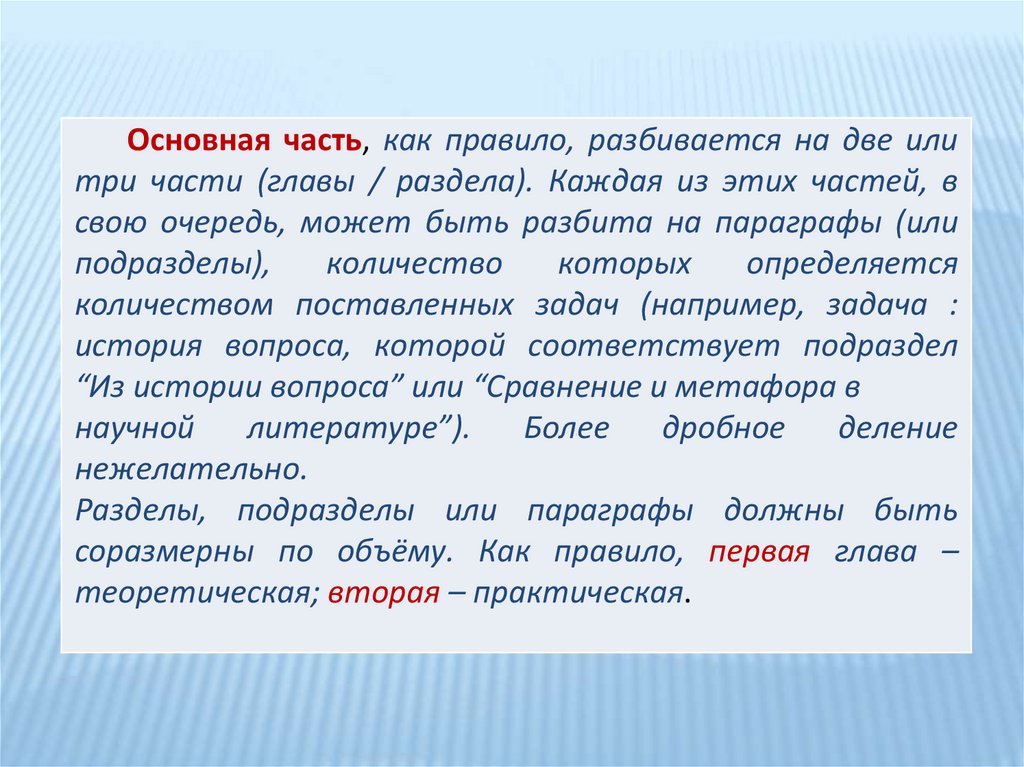 Основная часть, как правило, разбивается на две или три части (главы / раздела). Каждая из этих частей, в свою очередь, может быть разбита на параграфы (или подразделы), количество которых определяется количеством поставленных задач (например, задача : история вопроса, которой соответствует подраздел “Из истории вопроса” или “Сравнение и метафора в научной литературе”). Более дробное деление нежелательно.
Разделы, подразделы или параграфы должны быть соразмерны по объёму. Как правило, первая глава – теоретическая; вторая – практическая.